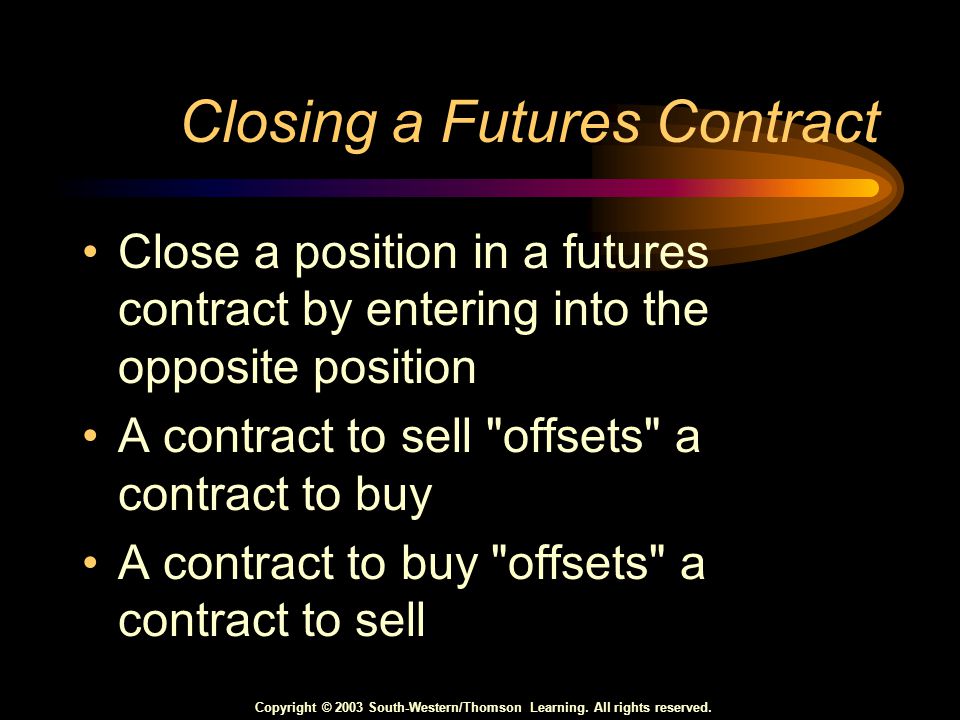 Closing a Futures Contract

• Close a position in a futures contract by entering into the opposite position

• A contract to sell "offsets" a contract to buy

• A contract to buy "offsets" a contract to sell

Copyright © 2003 South-Western/Thomson Learning. All rights reserved.